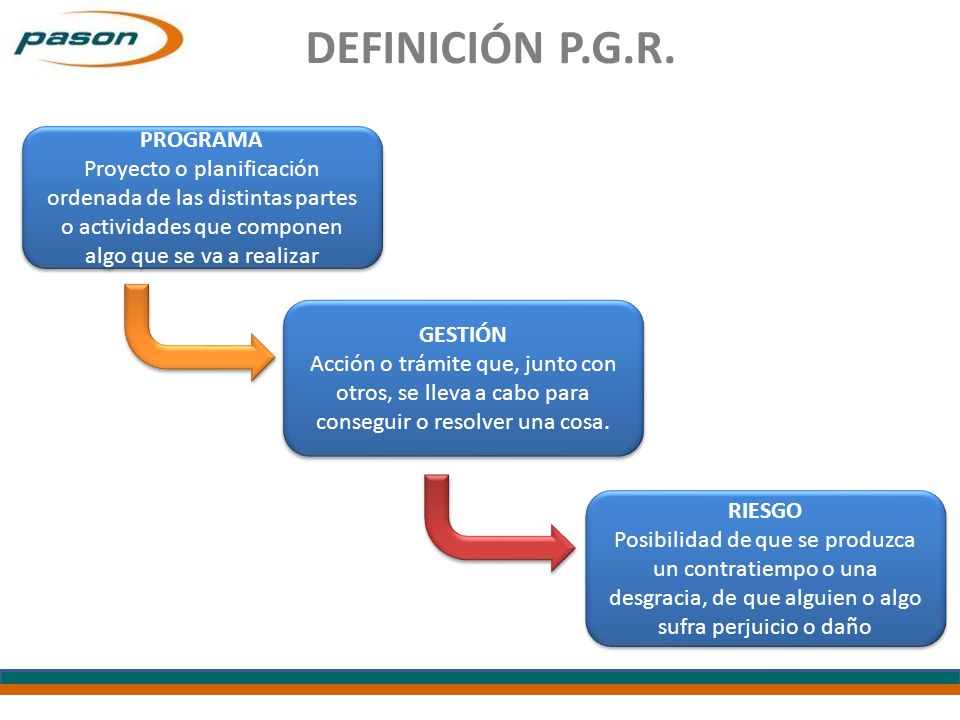 pason

DEFINICIÓN P.G.R.

PROGRAMA
Proyecto o planificación ordenada de las distintas partes o actividades que componen algo que se va a realizar

GESTIÓN
Acción o trámite que, junto con otros, se lleva a cabo para conseguir o resolver una cosa.

RIESGO
Posibilidad de que se produzca un contratiempo o una desgracia, de que alguien o algo sufra perjuicio o daño